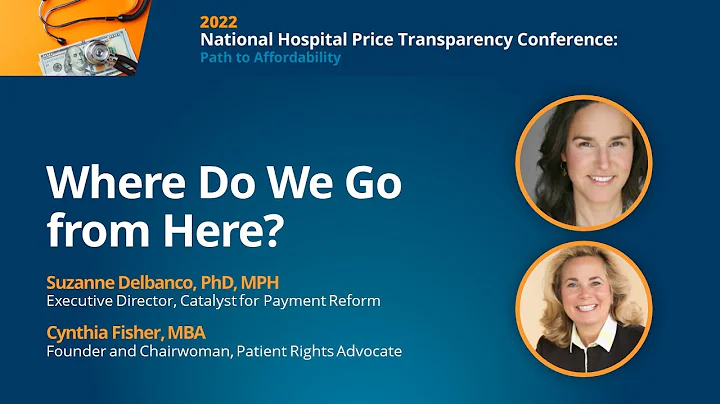 2022
National Hospital Price Transparency Conference:
Path to Affordability

Where Do We Go from Here?

Suzanne Delbanco, PhD, MPH
Executive Director, Catalyst for Payment Reform

Cynthia Fisher, MBA
Founder and Chairwoman, Patient Rights Advocate